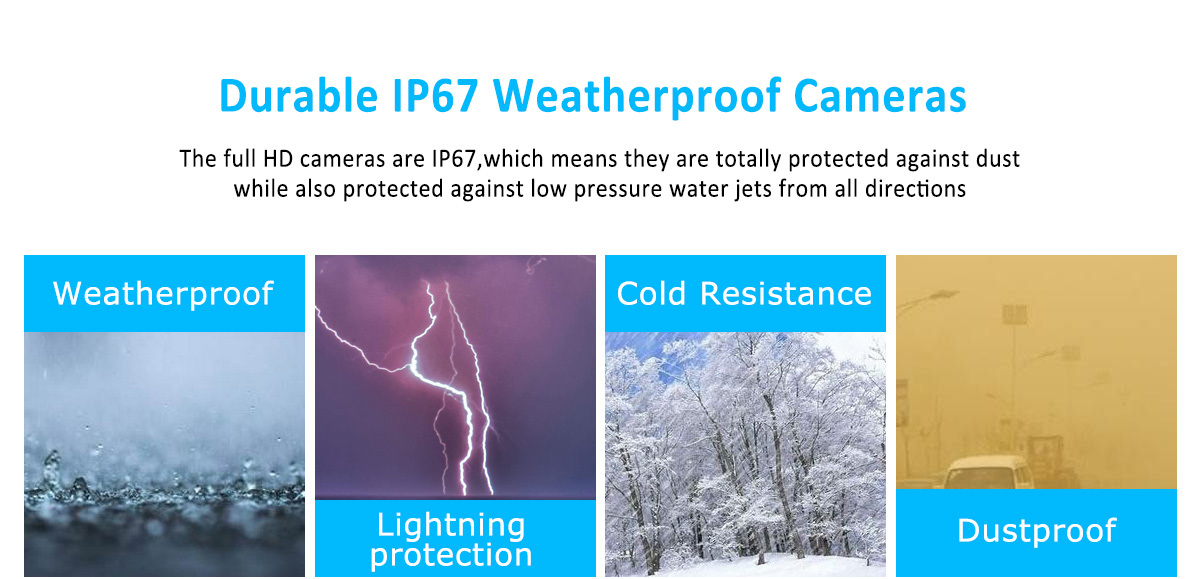 Durable IP67 Weatherproof Cameras

The full HD cameras are IP67,which means they are totally protected against dust while also protected against low pressure water jets from all directions

Weatherproof

Lightning protection

Cold Resistance

Dustproof